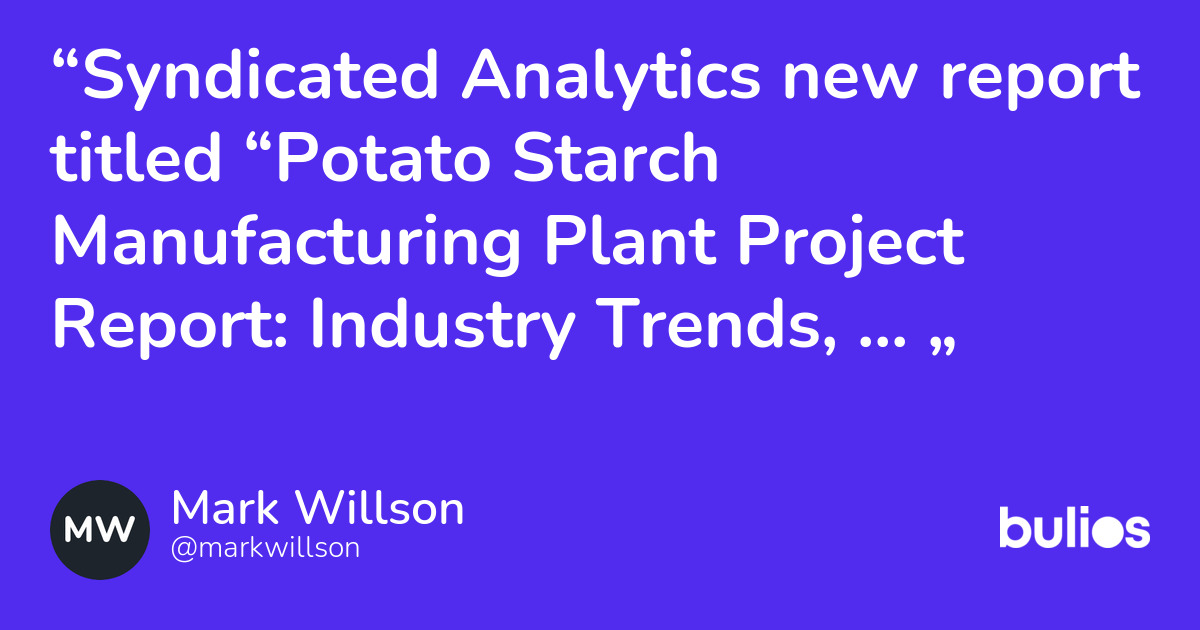 “Syndicated Analytics new report titled “Potato Starch Manufacturing Plant Project Report: Industry Trends, ... „

MW

Mark Willson
@markwillson

bulios